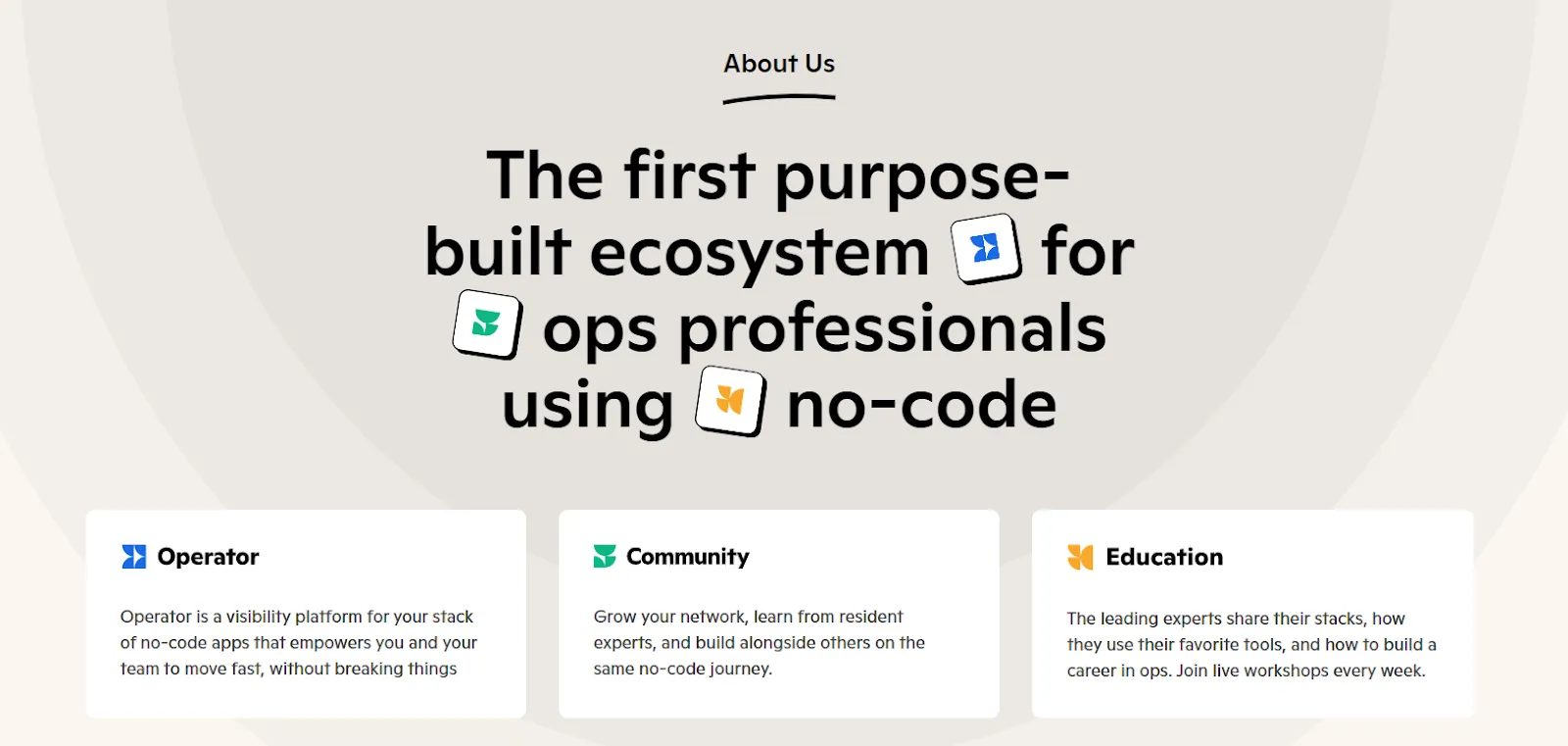 About Us

The first purpose-built ecosystem for ops professionals using no-code

Operator

Operator is a visibility platform for your stack of no-code apps that empowers you and your team to move fast, without breaking things

Community

Grow your network, learn from resident experts, and build alongside others on the same no-code journey.

Education

The leading experts share their stacks, how they use their favorite tools, and how to build a career in ops. Join live workshops every week.